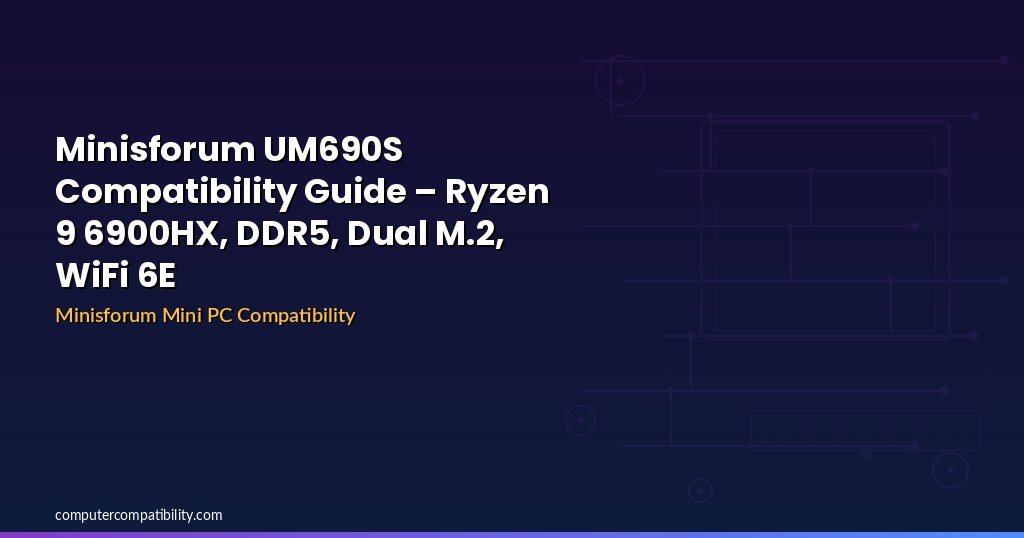 Minisforum UM690S Compatibility Guide – Ryzen 9 6900HX, DDR5, Dual M.2, WiFi 6E

Minisforum Mini PC Compatibility

computercompatibility.com